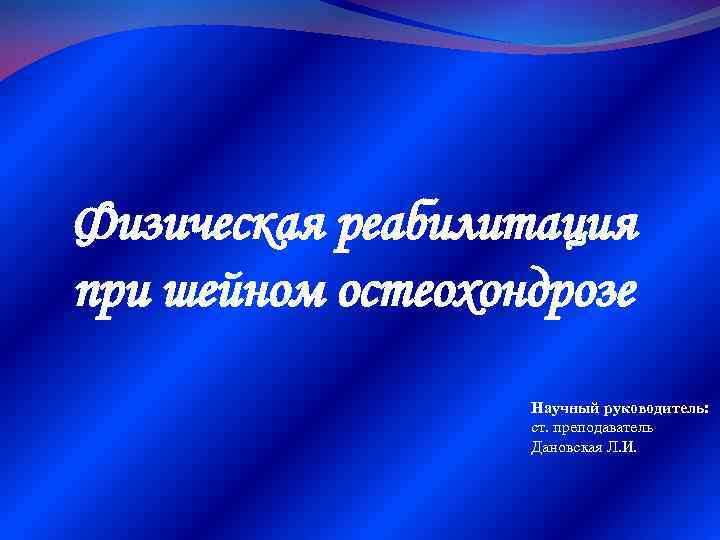 Физическая реабилитация при шейном остеохондрозе

Научный руководитель:
ст. преподаватель
Дановская Л.И.